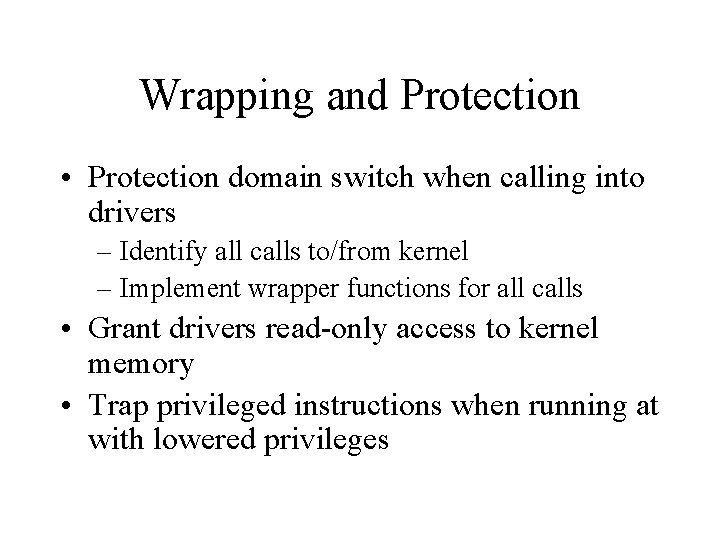 Wrapping and Protection

• Protection domain switch when calling into drivers
 – Identify all calls to/from kernel
 – Implement wrapper functions for all calls
• Grant drivers read-only access to kernel memory
• Trap privileged instructions when running at with lowered privileges